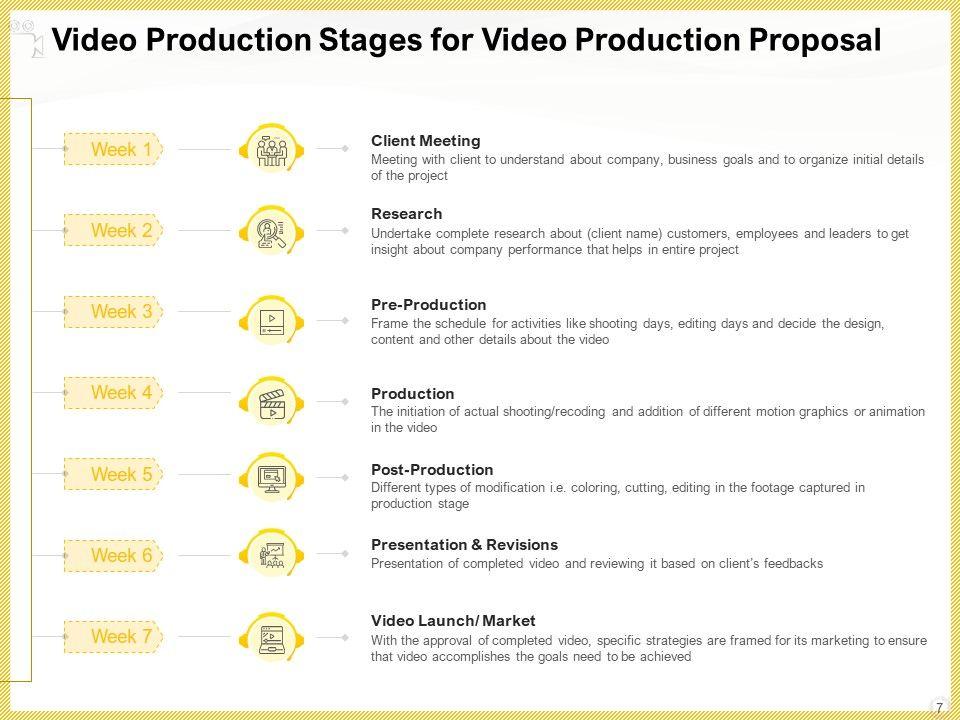 Video Production Stages for Video Production Proposal

Week 1

Client Meeting
Meeting with client to understand about company, business goals and to organize initial details of the project

Week 2

Research
Undertake complete research about (client name) customers, employees and leaders to get insight about company performance that helps in entire project

Week 3

Pre-Production
Frame the schedule for activities like shooting days, editing days and decide the design, content and other details about the video

Week 4

Production
The initiation of actual shooting/recoding and addition of different motion graphics or animation in the video

Week 5

Post-Production
Different types of modification i.e. coloring, cutting, editing in the footage captured in production stage

Week 6

Presentation & Revisions
Presentation of completed video and reviewing it based on client's feedbacks

Week 7

Video Launch/ Market
With the approval of completed video, specific strategies are framed for its marketing to ensure that video accomplishes the goals need to be achieved

7